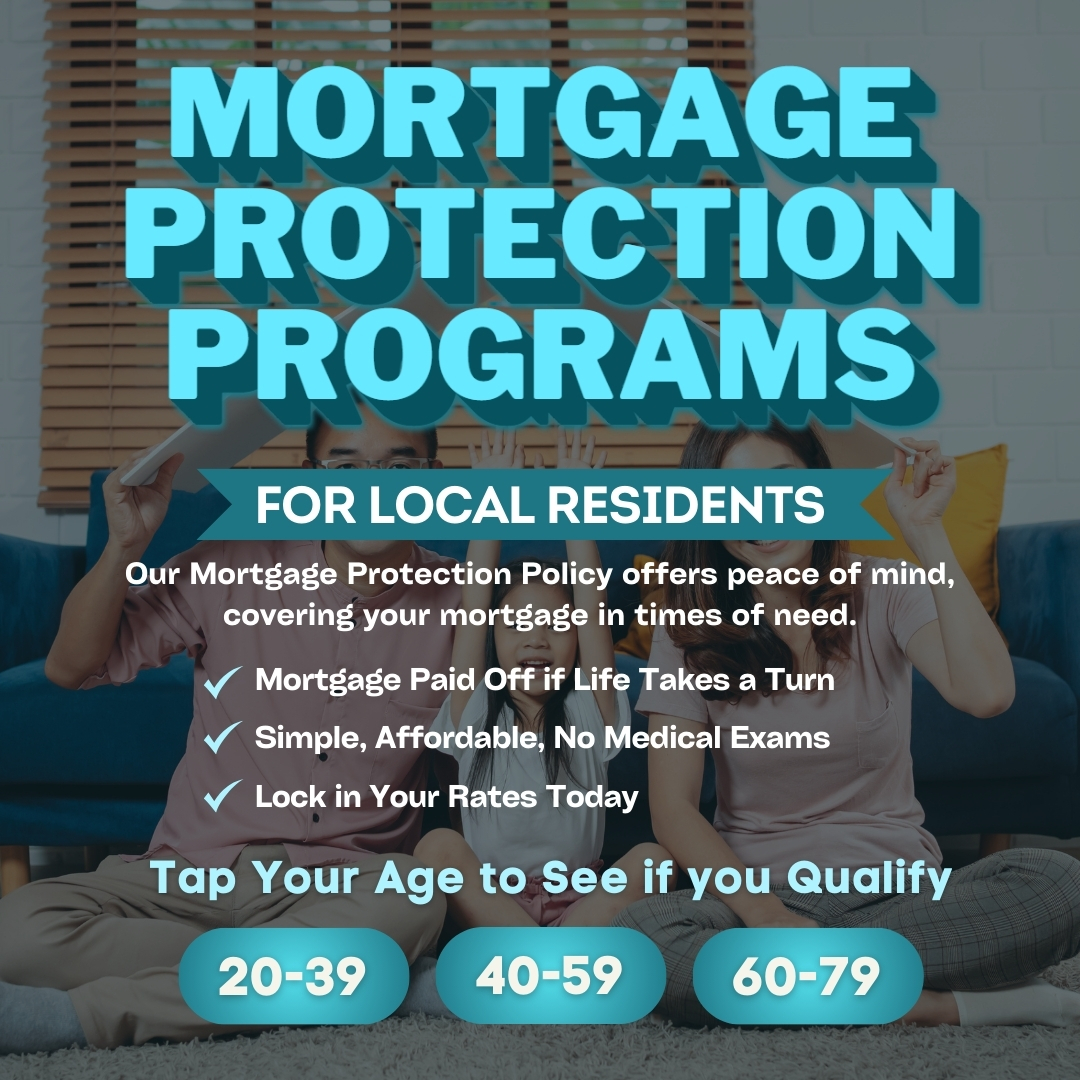 MORTGAGE PROTECTION PROGRAMS

FOR LOCAL RESIDENTS

Our Mortgage Protection Policy offers peace of mind, covering your mortgage in times of need.

✓ Mortgage Paid Off if Life Takes a Turn
✓ Simple, Affordable, No Medical Exams
✓ Lock in Your Rates Today

Tap Your Age to See if you Qualify

20-39
40-59
60-79